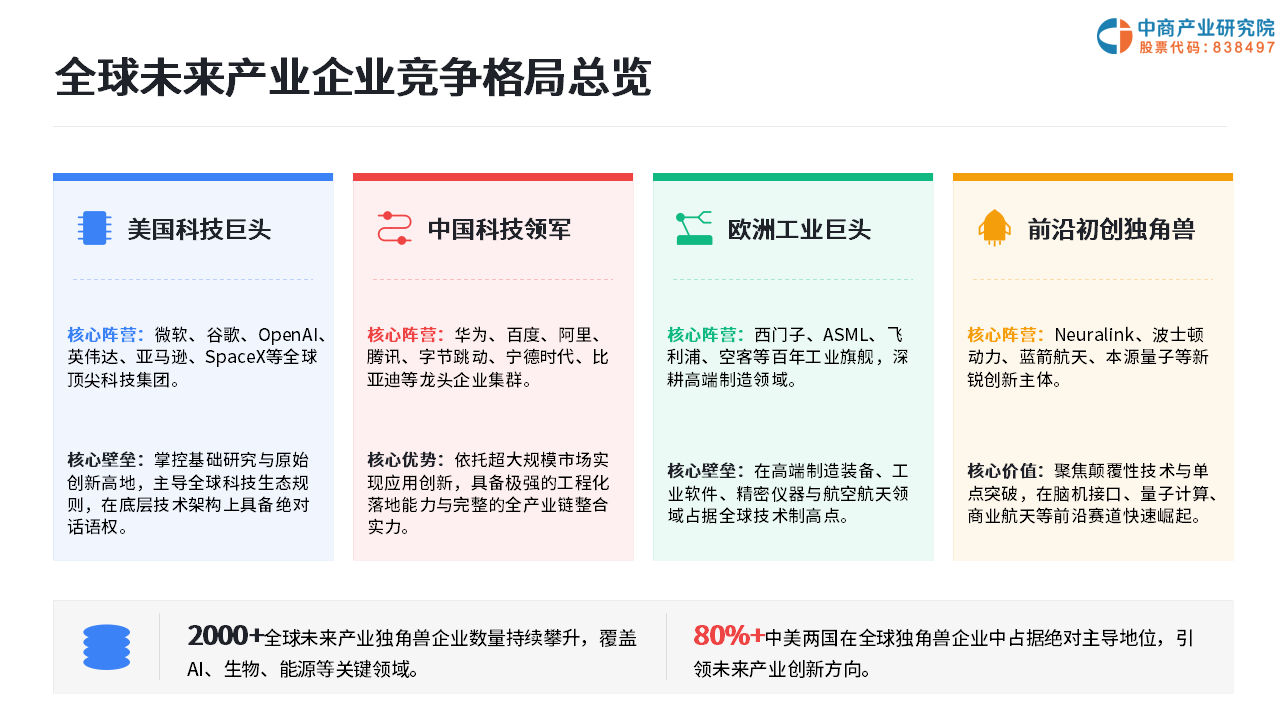 中商产业研究院
股票代码：838497

全球未来产业企业竞争格局总览

美国科技巨头

核心阵营：微软、谷歌、OpenAI、英伟达、亚马逊、SpaceX等全球顶尖科技集团。

核心壁垒：掌控基础研究与原始创新高地，主导全球科技生态规则，在底层技术架构上具备绝对话语权。

中国科技领军

核心阵营：华为、百度、阿里、腾讯、字节跳动、宁德时代、比亚迪等龙头企业集群。

核心优势：依托超大规模市场实现应用创新，具备极强的工程化落地能力与完整的全产业链整合实力。

欧洲工业巨头

核心阵营：西门子、ASML、飞利浦、空客等百年工业旗舰，深耕高端制造领域。

核心壁垒：在高端制造装备、工业软件、精密仪器与航空航天领域占据全球技术制高点。

前沿初创独角兽

核心阵营：Neuralink、波士顿动力、蓝箭航天、本源量子等新锐创新主体。

核心价值：聚焦颠覆性技术与单点突破，在脑机接口、量子计算、商业航天等前沿赛道快速崛起。

2000+全球未来产业独角兽企业数量持续攀升，覆盖AI、生物、能源等关键领域。

80%+中美两国在全球独角兽企业中占据绝对主导地位，引领未来产业创新方向。